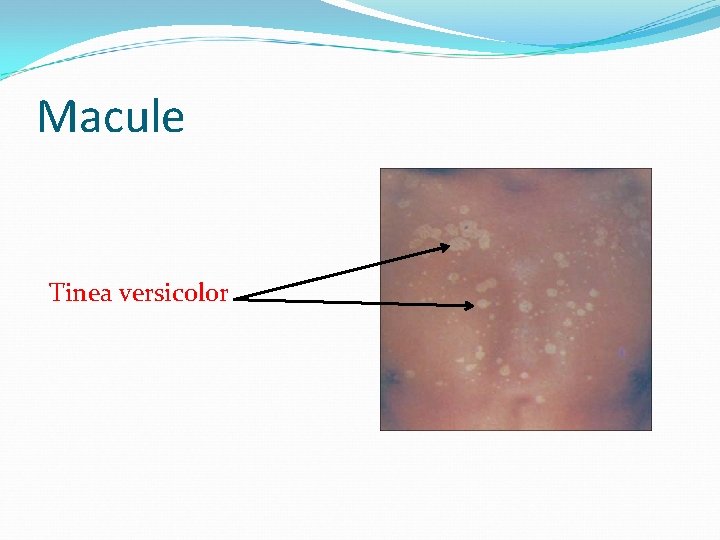 Macule

Tinea versicolor